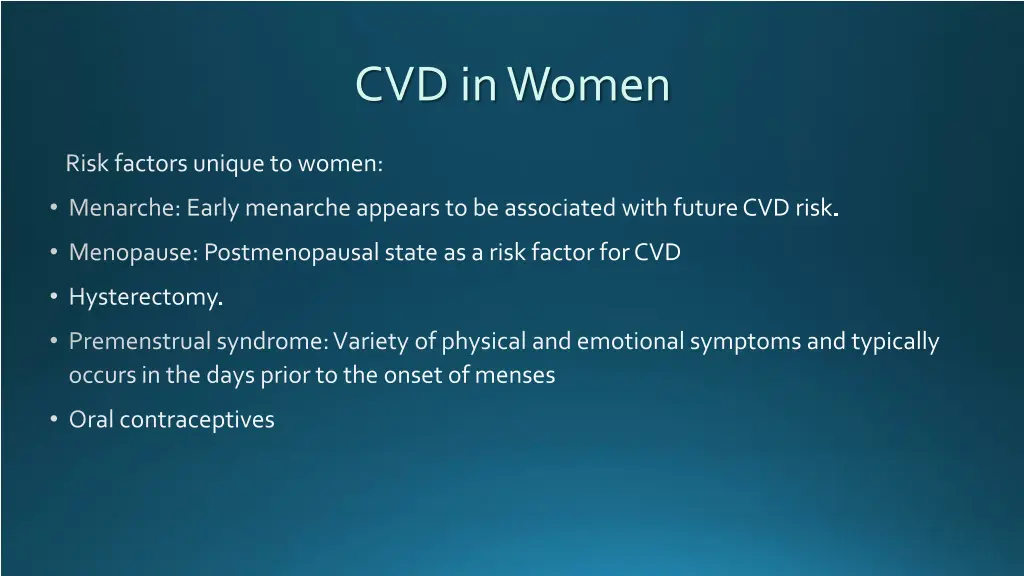 CVD in Women

Risk factors unique to women:

• Menarche: Early menarche appears to be associated with future CVD risk.

• Menopause: Postmenopausal state as a risk factor for CVD

• Hysterectomy.

• Premenstrual syndrome: Variety of physical and emotional symptoms and typically occurs in the days prior to the onset of menses

• Oral contraceptives